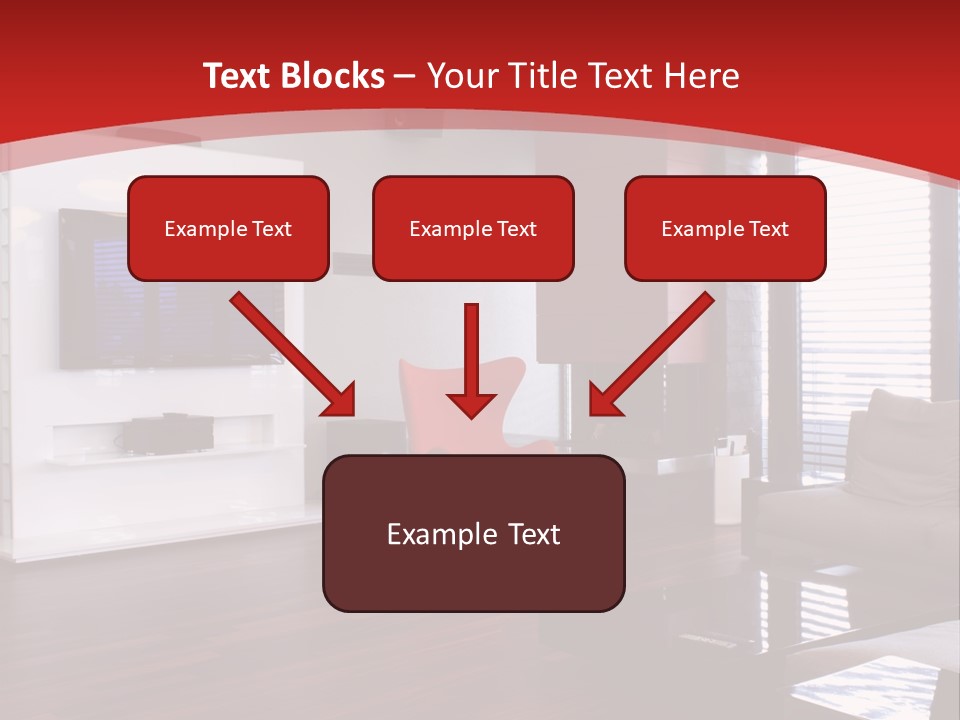 Text Blocks – Your Title Text Here

Example Text

Example Text

Example Text

Example Text